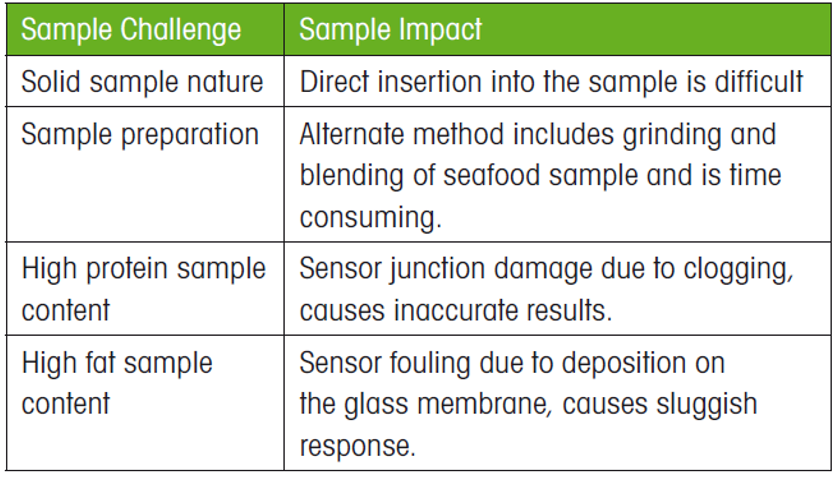 | Sample Challenge | Sample Impact |
|---|---|
| Solid sample nature | Direct insertion into the sample is difficult |
| Sample preparation | Alternate method includes grinding and blending of seafood sample and is time consuming. |
| High protein sample content | Sensor junction damage due to clogging, causes inaccurate results. |
| High fat sample content | Sensor fouling due to deposition on the glass membrane, causes sluggish response. |